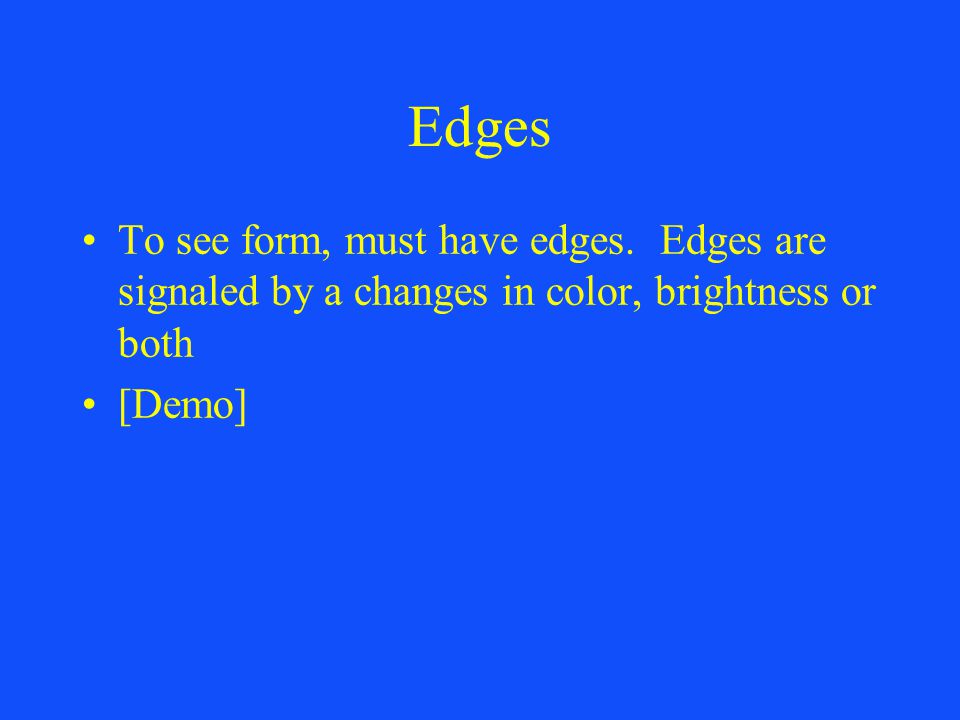 Edges

• To see form, must have edges. Edges are signaled by a changes in color, brightness or both

• [Demo]